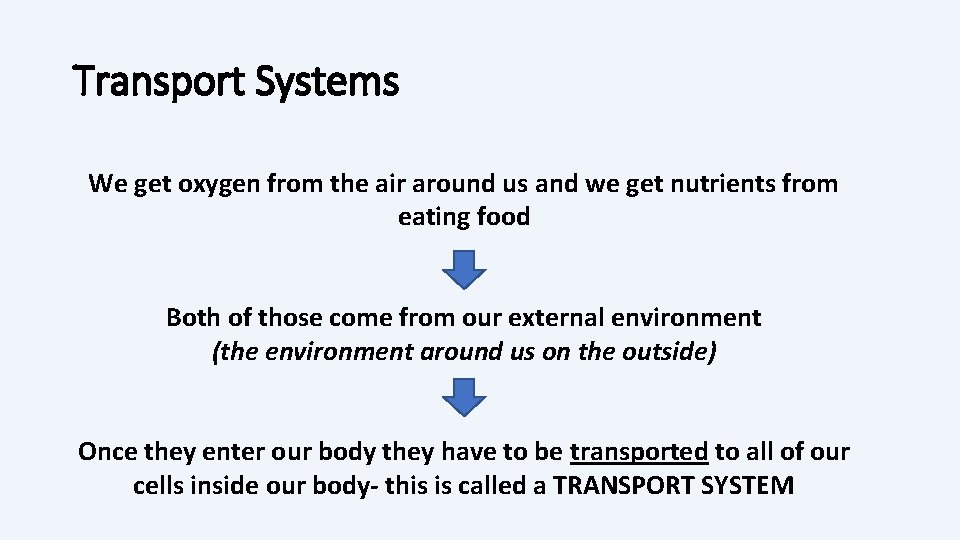 Transport Systems

We get oxygen from the air around us and we get nutrients from eating food

Both of those come from our external environment
(the environment around us on the outside)

Once they enter our body they have to be transported to all of our cells inside our body- this is called a TRANSPORT SYSTEM